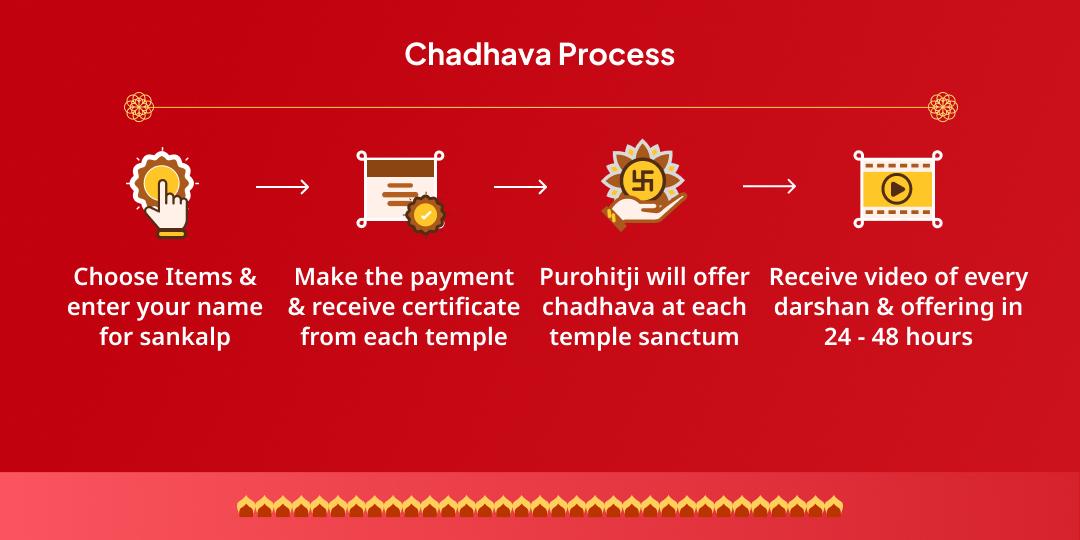 Chadhava Process

Choose Items & enter your name for sankalp

Make the payment & receive certificate from each temple

Purohitji will offer chadhava at each temple sanctum

Receive video of every darshan & offering in 24 - 48 hours